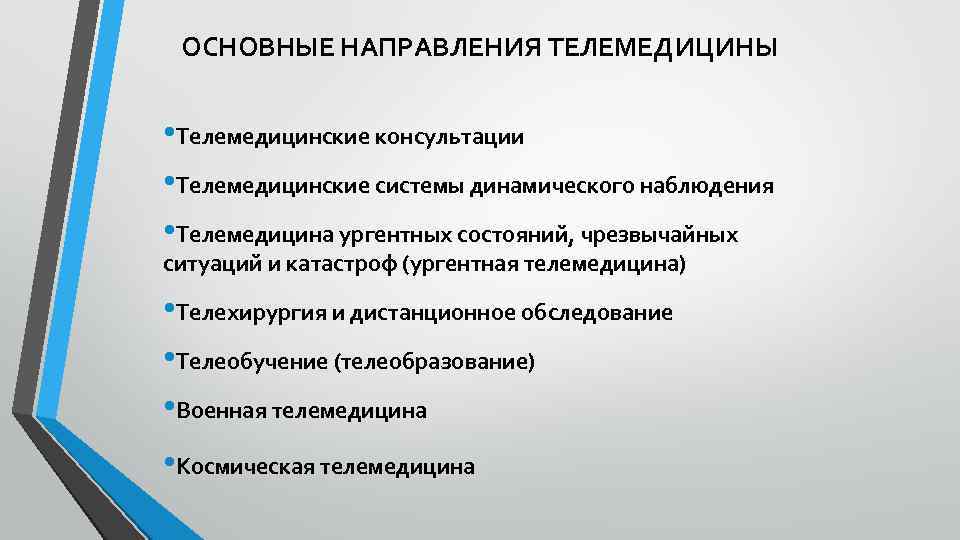 ОСНОВНЫЕ НАПРАВЛЕНИЯ ТЕЛЕМЕДИЦИНЫ

•Телемедицинские консультации

•Телемедицинские системы динамического наблюдения

•Телемедицина ургентных состояний, чрезвычайных ситуаций и катастроф (ургентная телемедицина)

•Телехирургия и дистанционное обследование

•Телеобучение (телеобразование)

•Военная телемедицина

•Космическая телемедицина